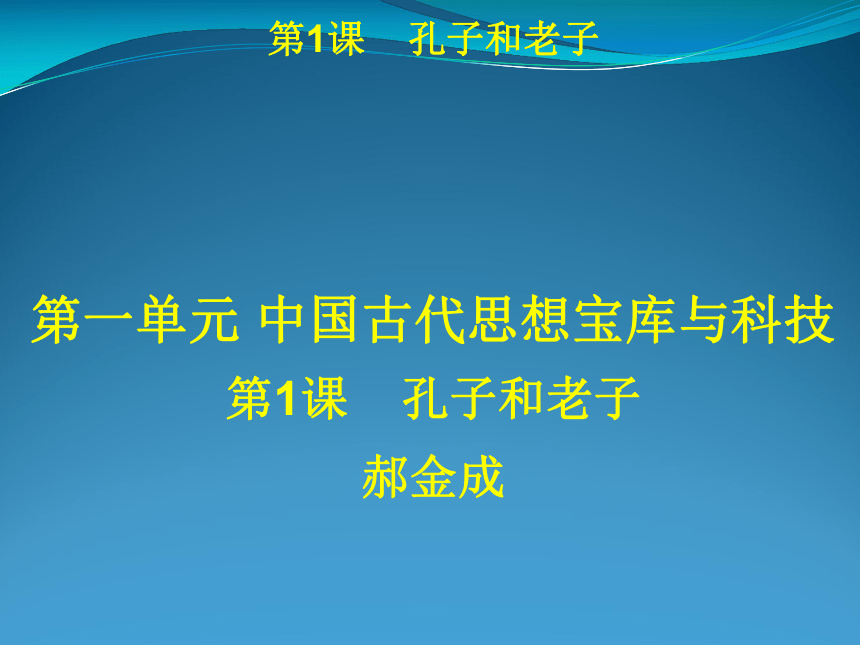 第1课　孔子和老子

第一单元 中国古代思想宝库与科技

第1课　孔子和老子

郝金成